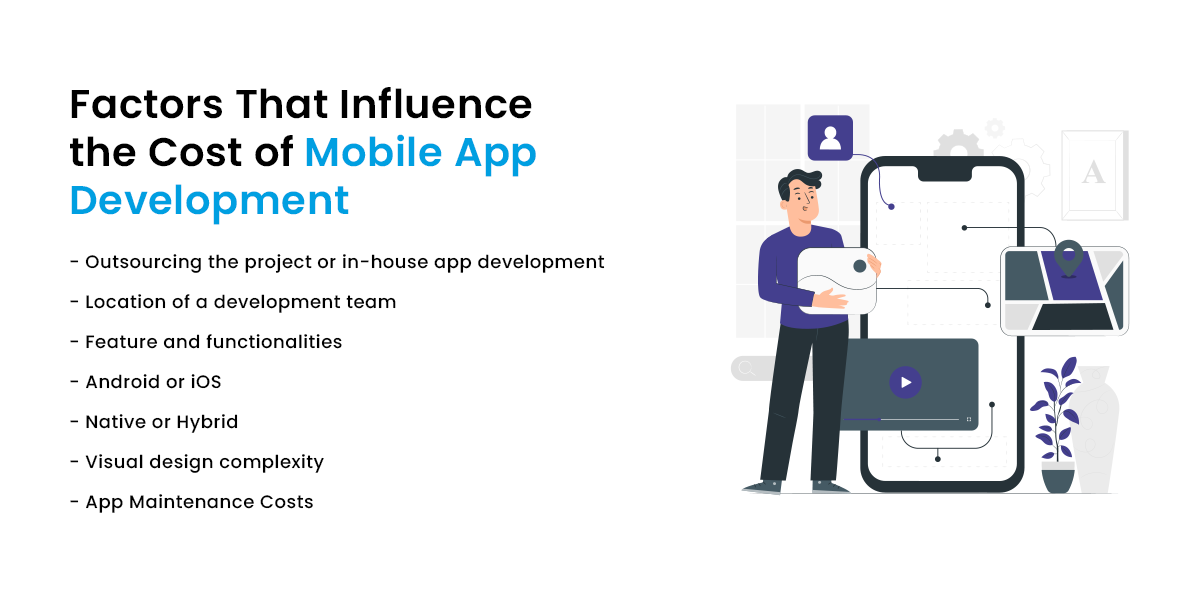 Factors That Influence the Cost of Mobile App Development

- Outsourcing the project or in-house app development
- Location of a development team
- Feature and functionalities
- Android or iOS
- Native or Hybrid
- Visual design complexity
- App Maintenance Costs

A